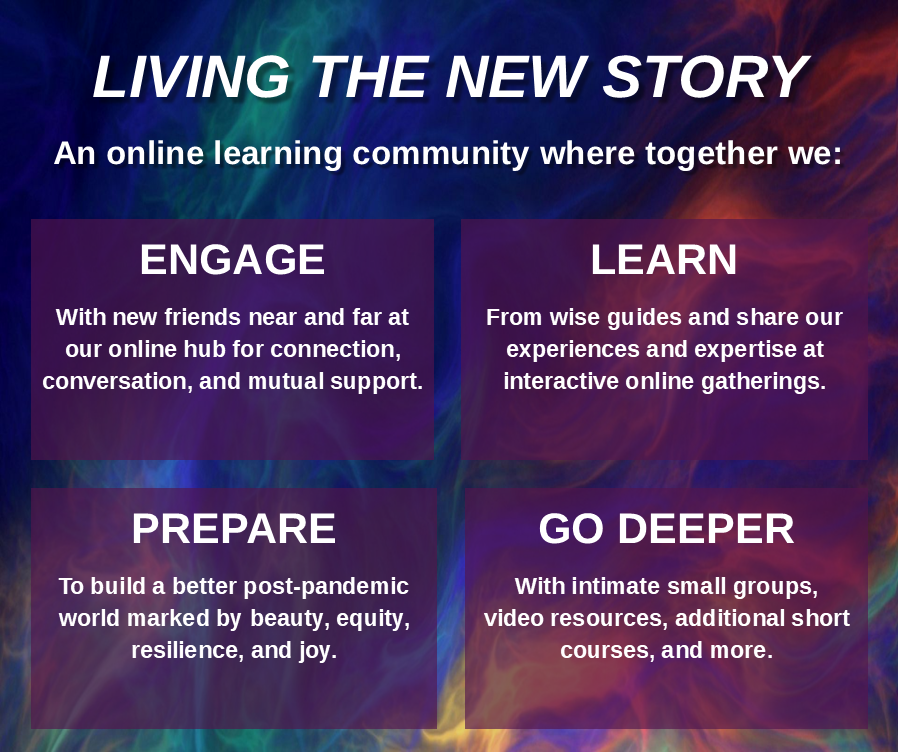 LIVING THE NEW STORY

An online learning community where together we:

ENGAGE

With new friends near and far at our online hub for connection, conversation, and mutual support.

LEARN

From wise guides and share our experiences and expertise at interactive online gatherings.

PREPARE

To build a better post-pandemic world marked by beauty, equity, resilience, and joy.

GO DEEPER

With intimate small groups, video resources, additional short courses, and more.